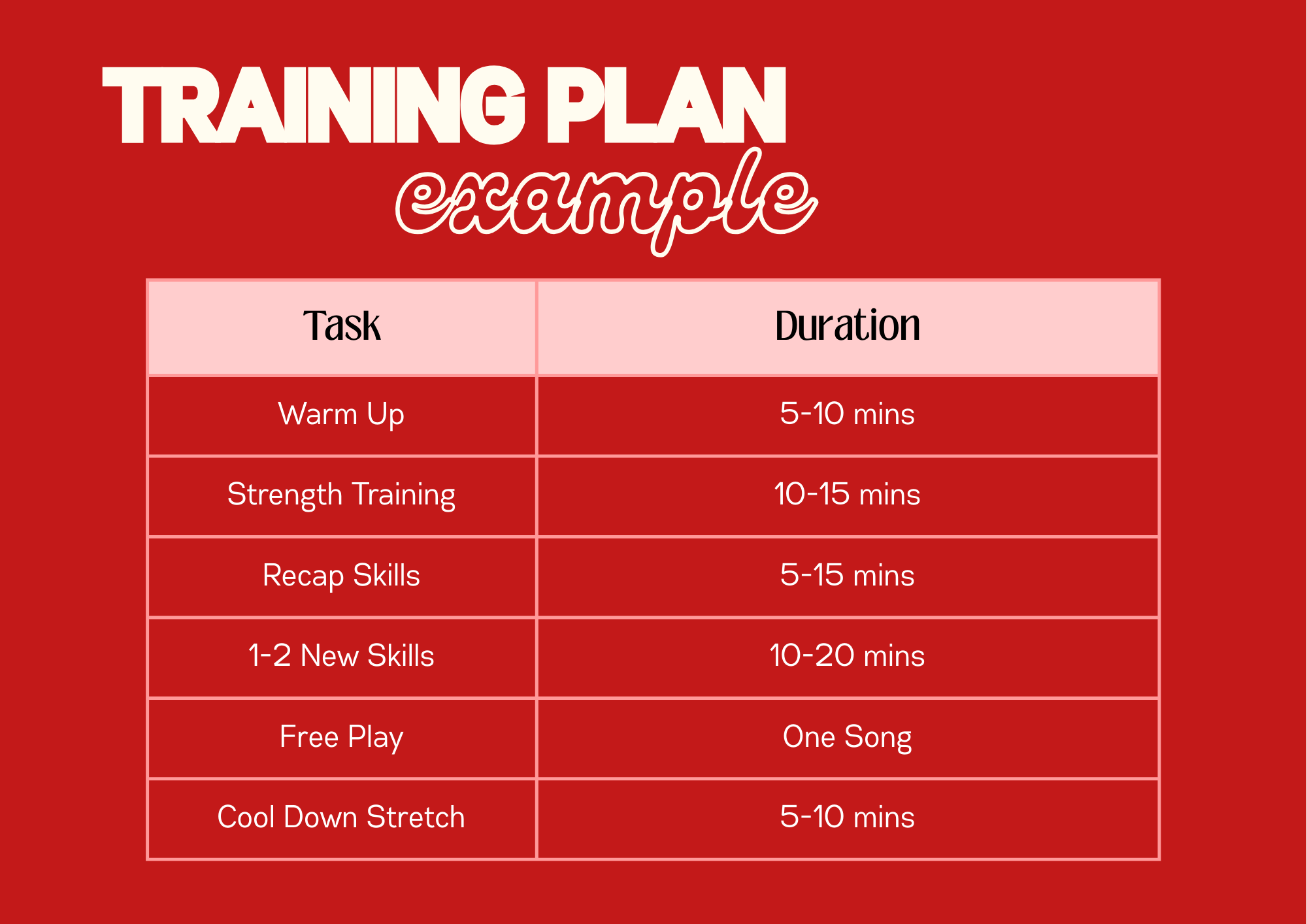 TRAINING PLAN
example

| Task | Duration |
|---|---|
| Warm Up | 5-10 mins |
| Strength Training | 10-15 mins |
| Recap Skills | 5-15 mins |
| 1-2 New Skills | 10-20 mins |
| Free Play | One Song |
| Cool Down Stretch | 5-10 mins |